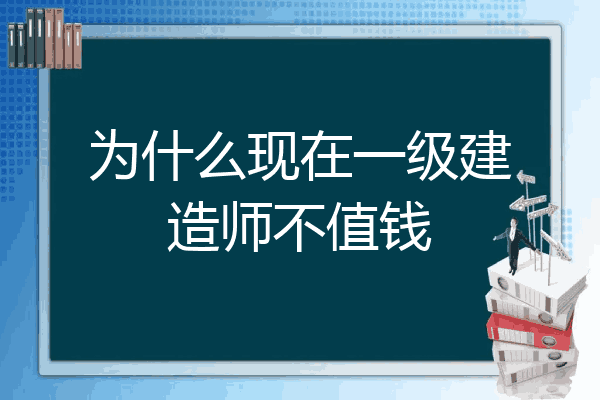 为什么现在一级建造师不值钱